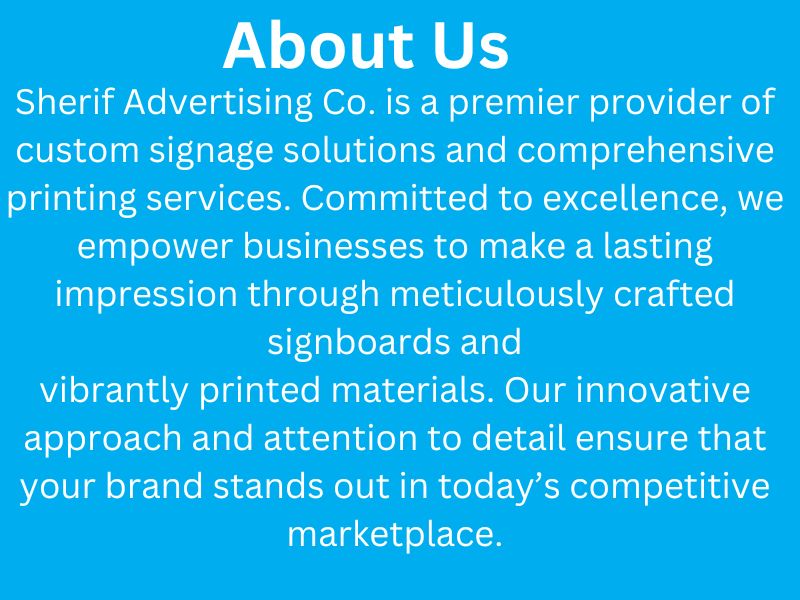 About Us

Sherif Advertising Co. is a premier provider of custom signage solutions and comprehensive printing services. Committed to excellence, we empower businesses to make a lasting impression through meticulously crafted signboards and
vibrantly printed materials. Our innovative approach and attention to detail ensure that your brand stands out in today’s competitive marketplace.